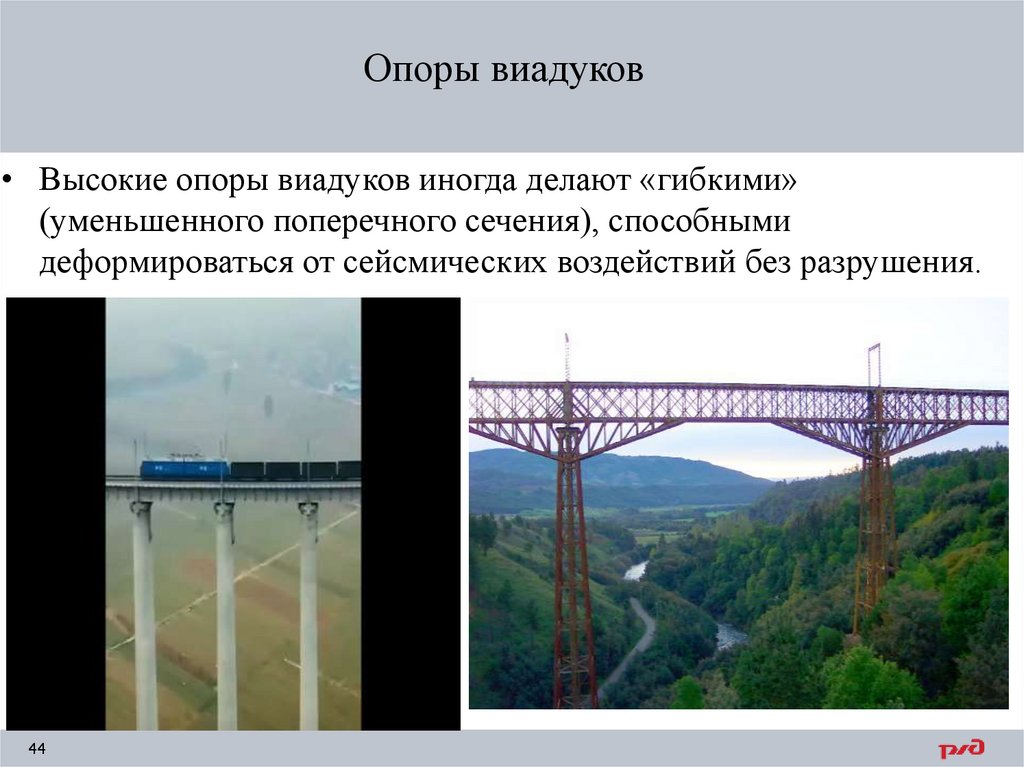 Опоры виадуков

• Высокие опоры виадуков иногда делают «гибкими» (уменьшенного поперечного сечения), способными деформироваться от сейсмических воздействий без разрушения.

44

РЖД